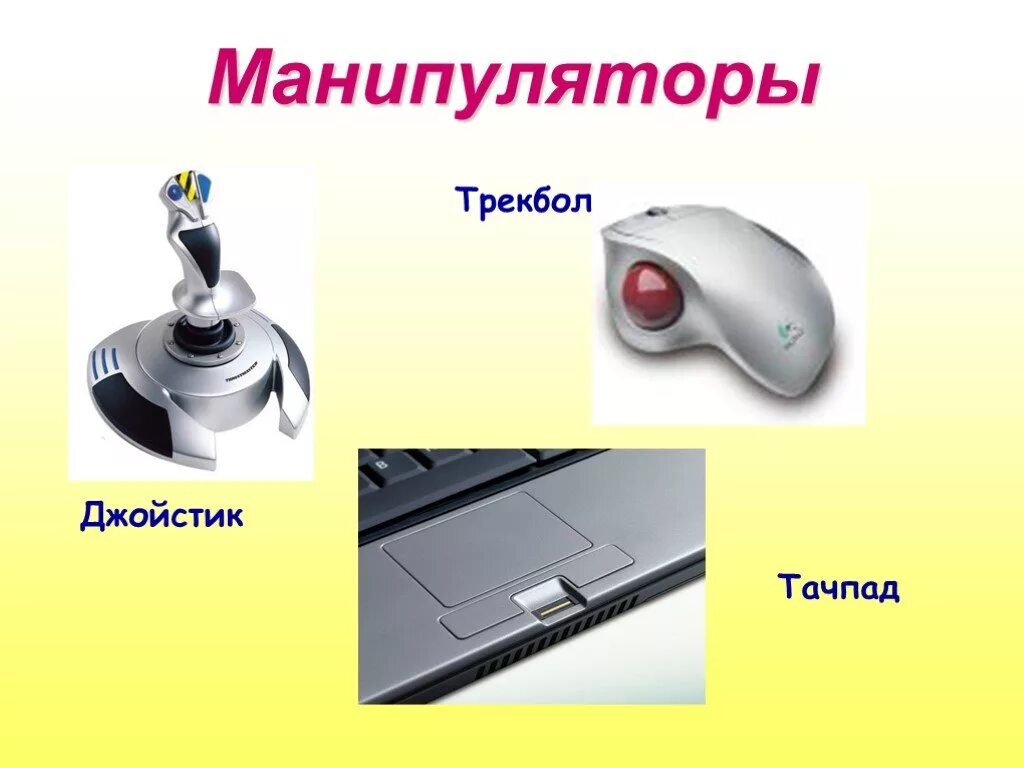 Манипуляторы

Трекбол

Джойстик

Тачпад